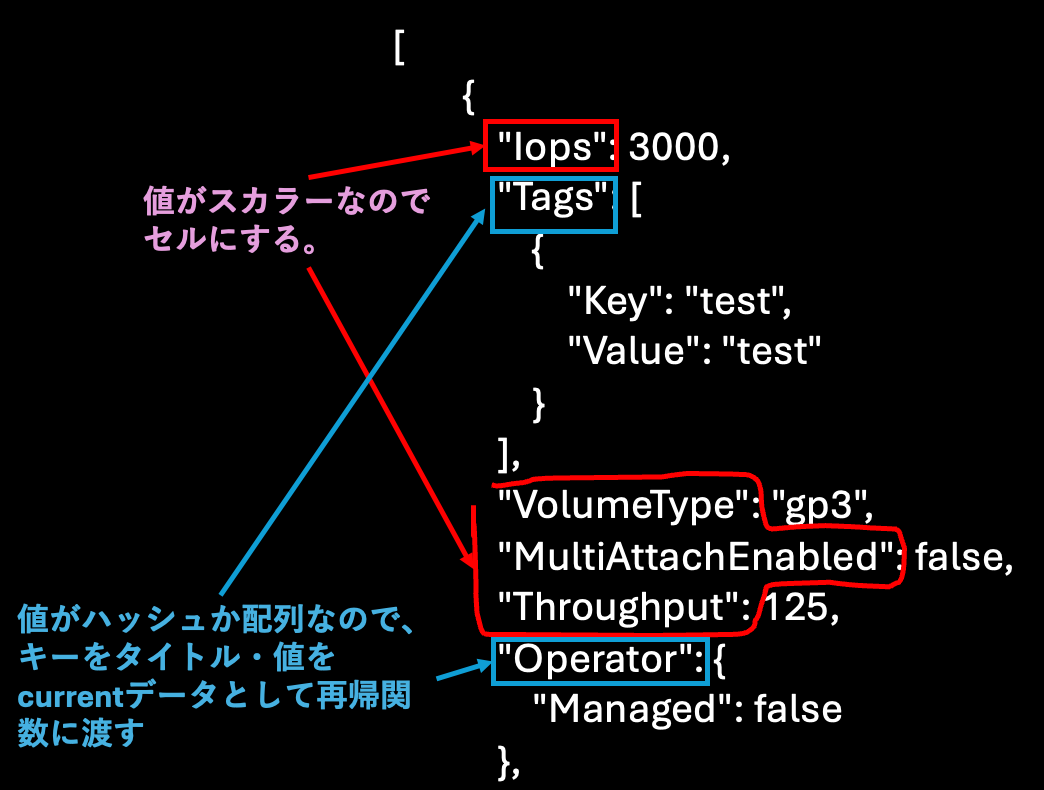 [
{
"Iops": 3000,
"Tags": [
{
"Key": "test",
"Value": "test"
}
],
"VolumeType": "gp3",
"MultiAttachEnabled": false,
"Throughput": 125,
"Operator": {
"Managed": false
},

値がスカラーなのでセルにする。

値がハッシュか配列なので、キーをタイトル・値をcurrentデータとして再帰関数に渡す